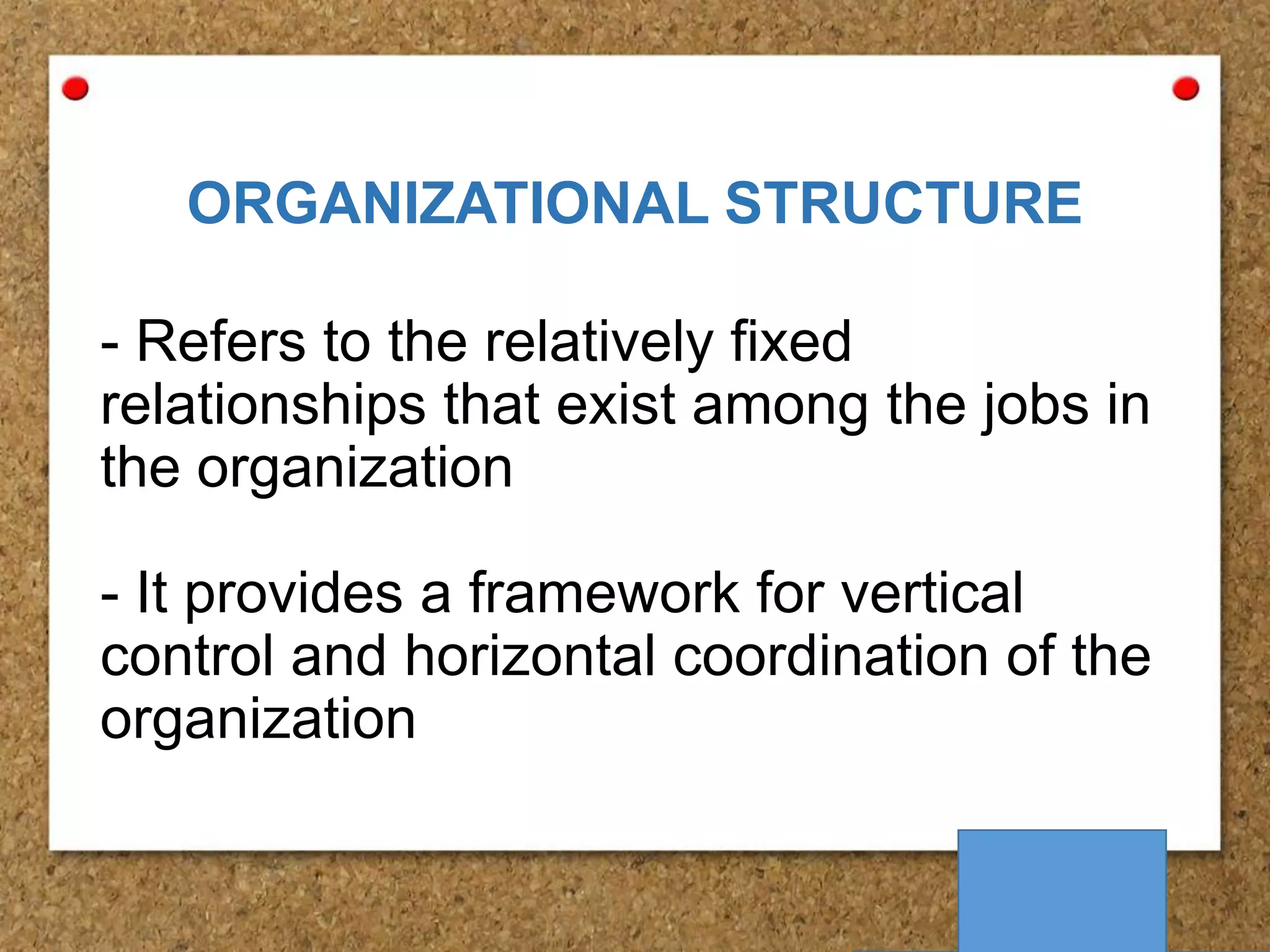 ORGANIZATIONAL STRUCTURE

- Refers to the relatively fixed relationships that exist among the jobs in the organization

- It provides a framework for vertical control and horizontal coordination of the organization